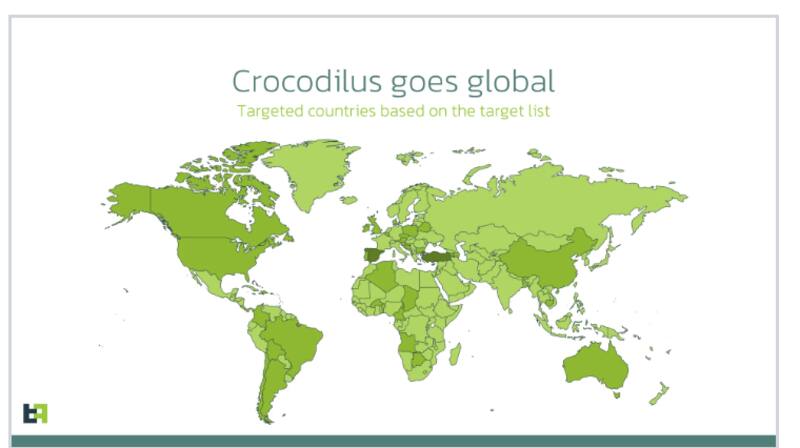 Crocodilus goes global
Targeted countries based on the target list